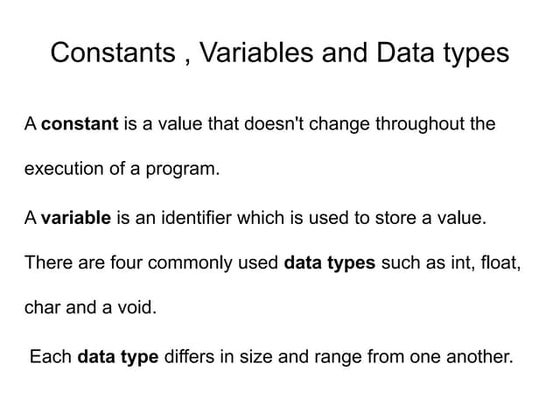 Constants , Variables and Data types

A constant is a value that doesn't change throughout the execution of a program.

A variable is an identifier which is used to store a value.

There are four commonly used data types such as int, float, char and a void.

Each data type differs in size and range from one another.